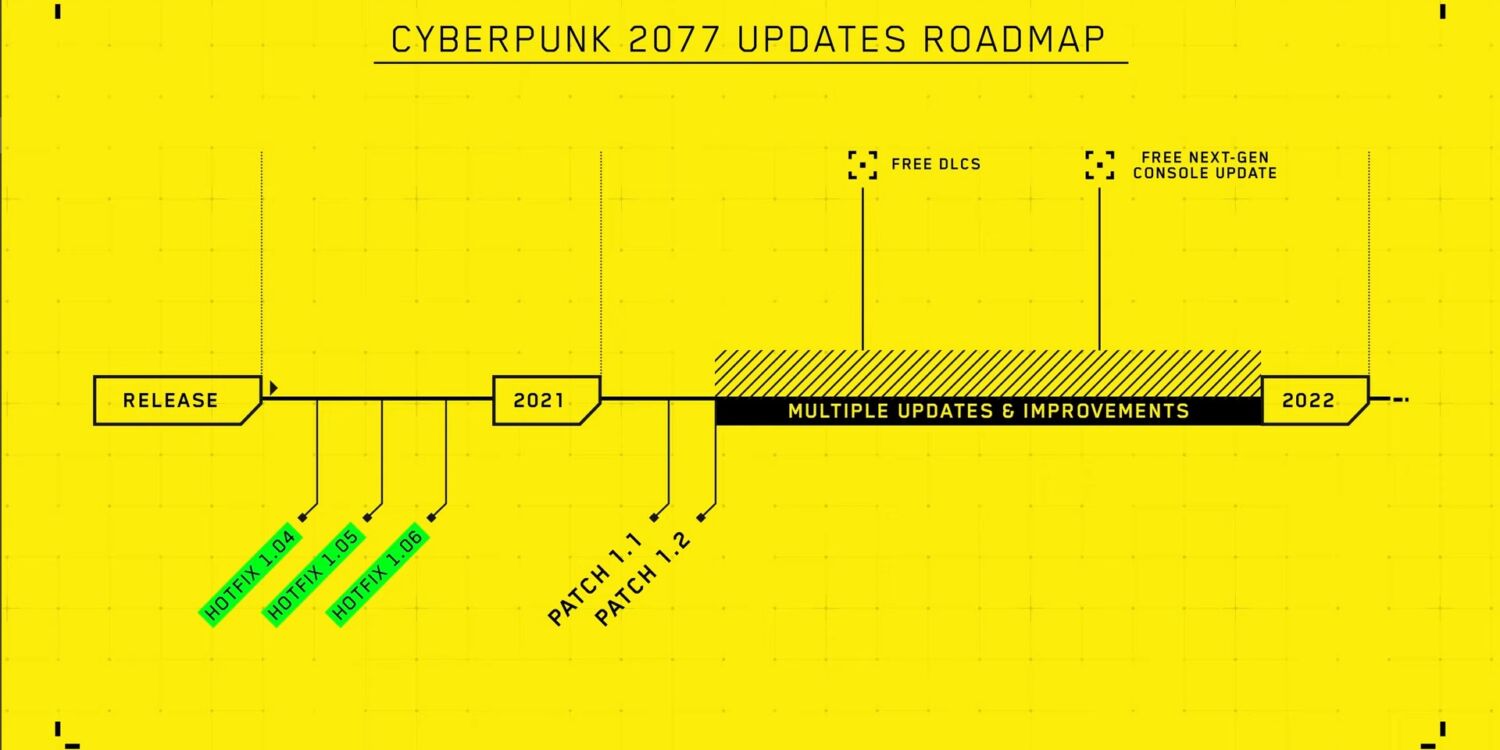 CYBERPUNK 2077 UPDATES ROADMAP

FREE DLCS

FREE NEXT-GEN CONSOLE UPDATE

RELEASE

2021

MULTIPLE UPDATES & IMPROVEMENTS

2022

HOTFIX 1.04

HOTFIX 1.05

HOTFIX 1.06

PATCH 1.1

PATCH 1.2